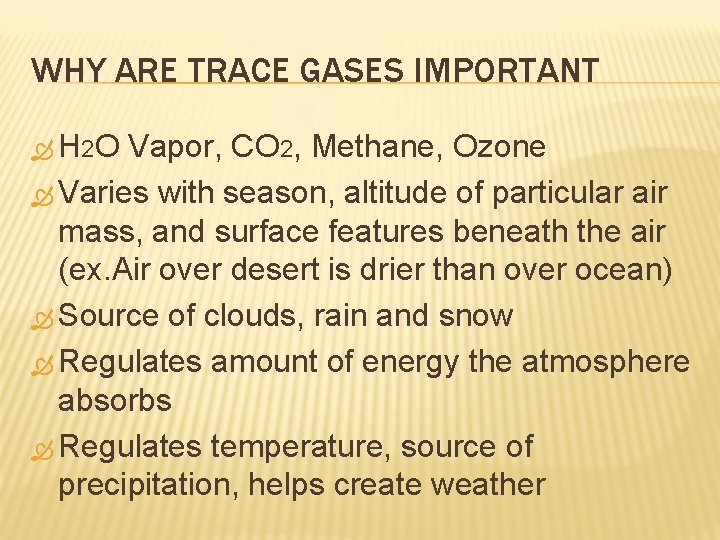 WHY ARE TRACE GASES IMPORTANT

$H_2O$ Vapor, $CO_2$, Methane, Ozone

Varies with season, altitude of particular air mass, and surface features beneath the air (ex.Air over desert is drier than over ocean)

Source of clouds, rain and snow

Regulates amount of energy the atmosphere absorbs

Regulates temperature, source of precipitation, helps create weather